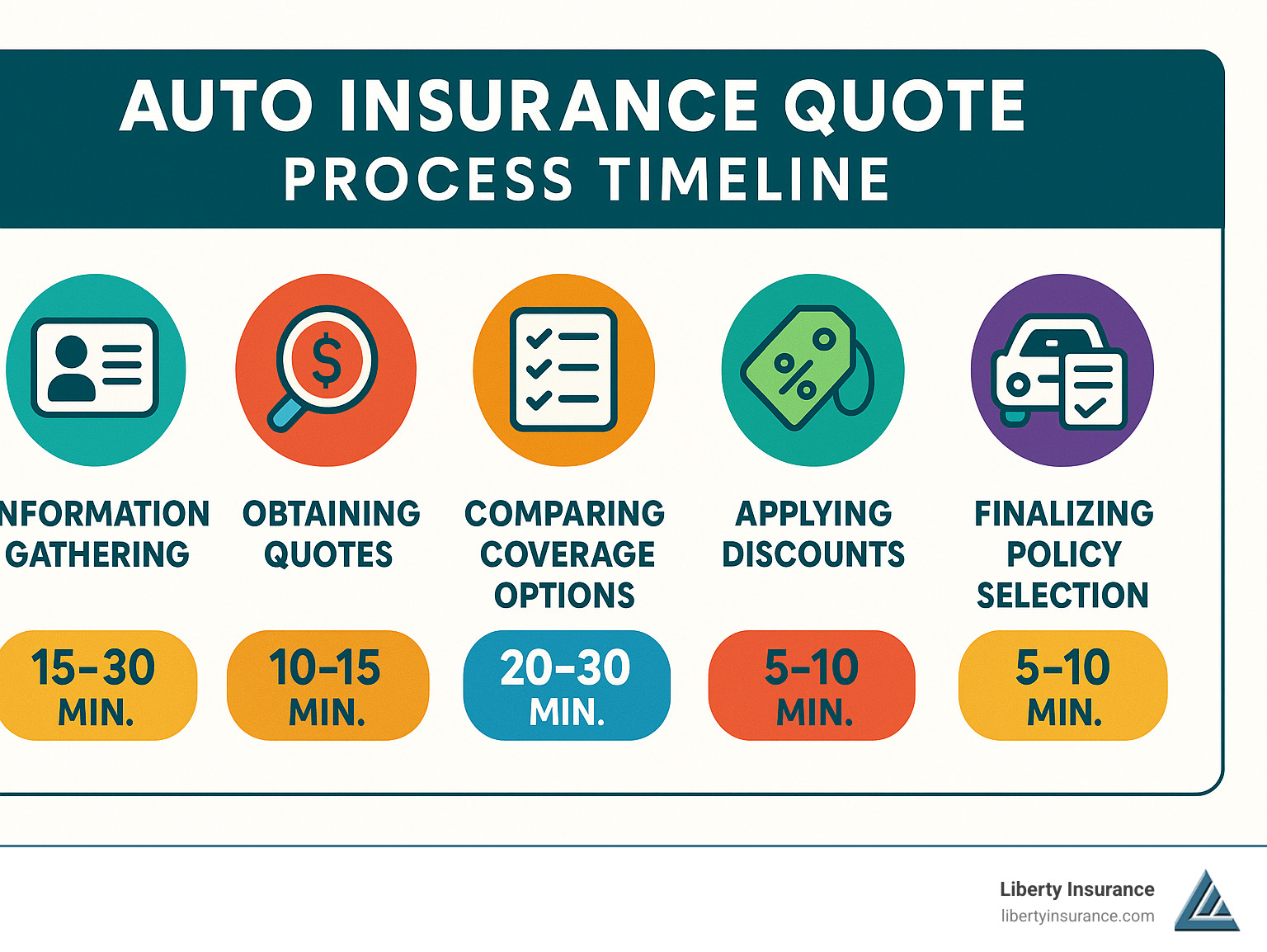 AUTO INSURANCE QUOTE
PROCESS TIMELINE

$

%

NFORMATION GATHERING

15–30 MIN.

OBTAINING QUOTES

10–15 MIN.

COMPARING COVERAGE OPTIONS

20–30 MIN.

APPLYING DISCOUNTS

5–10 MIN.

FINALIZING POLICY SELECTION

5–10 MIN.

Liberty Insurance
libertyinsurance.com